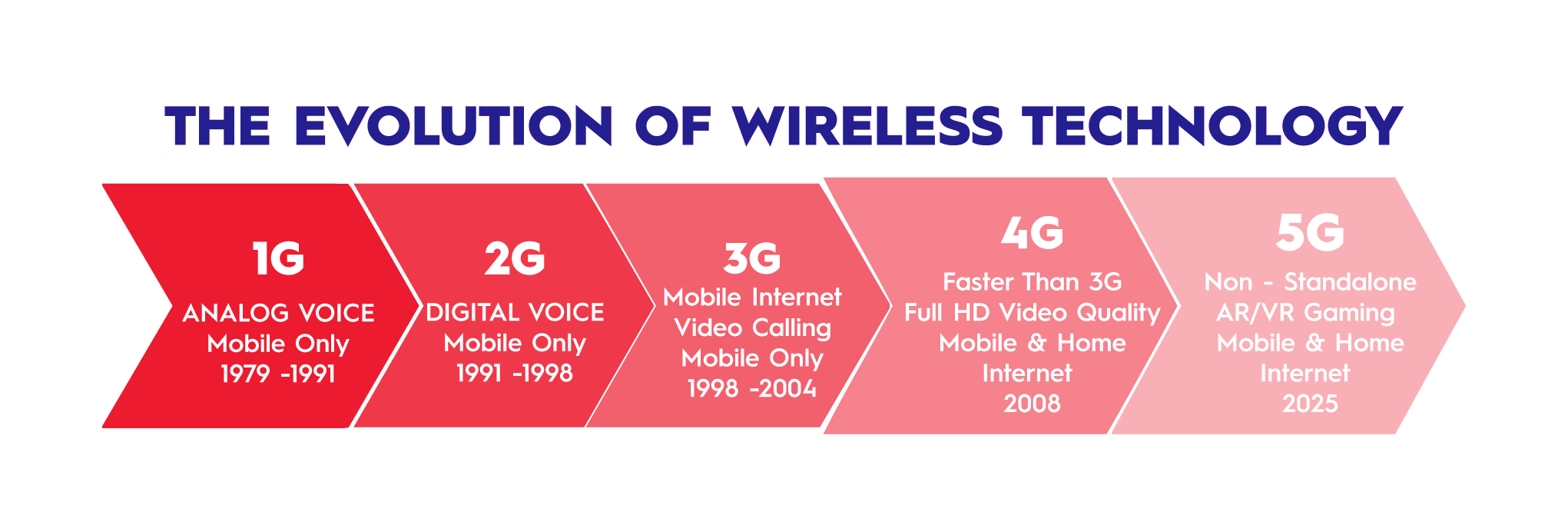 THE EVOLUTION OF WIRELESS TECHNOLOGY

1G
ANALOG VOICE
Mobile Only
1979 -1991

2G
DIGITAL VOICE
Mobile Only
1991 -1998

3G
Mobile Internet
Video Calling
Mobile Only
1998 -2004

4G
Faster Than 3G
Full HD Video Quality
Mobile & Home
Internet
2008

5G
Non - Standalone
AR/VR Gaming
Mobile & Home
Internet
2025